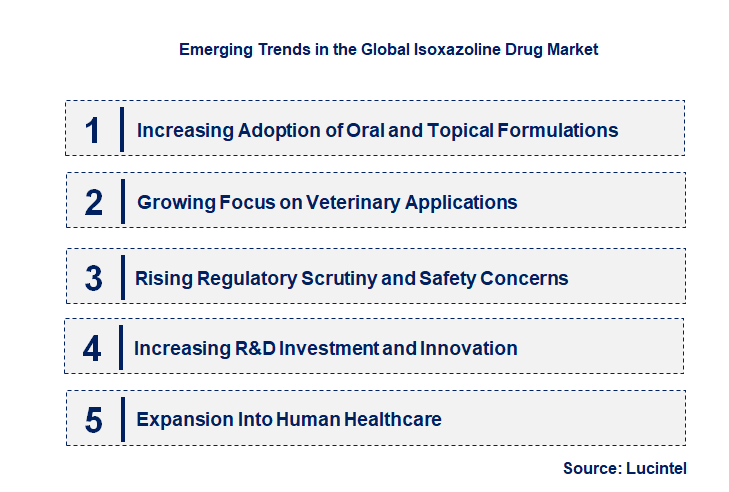 Emerging Trends in the Global Isoxazoline Drug Market

1 Increasing Adoption of Oral and Topical Formulations

2 Growing Focus on Veterinary Applications

3 Rising Regulatory Scrutiny and Safety Concerns

4 Increasing R&D Investment and Innovation

5 Expansion Into Human Healthcare

Source: Lucintel